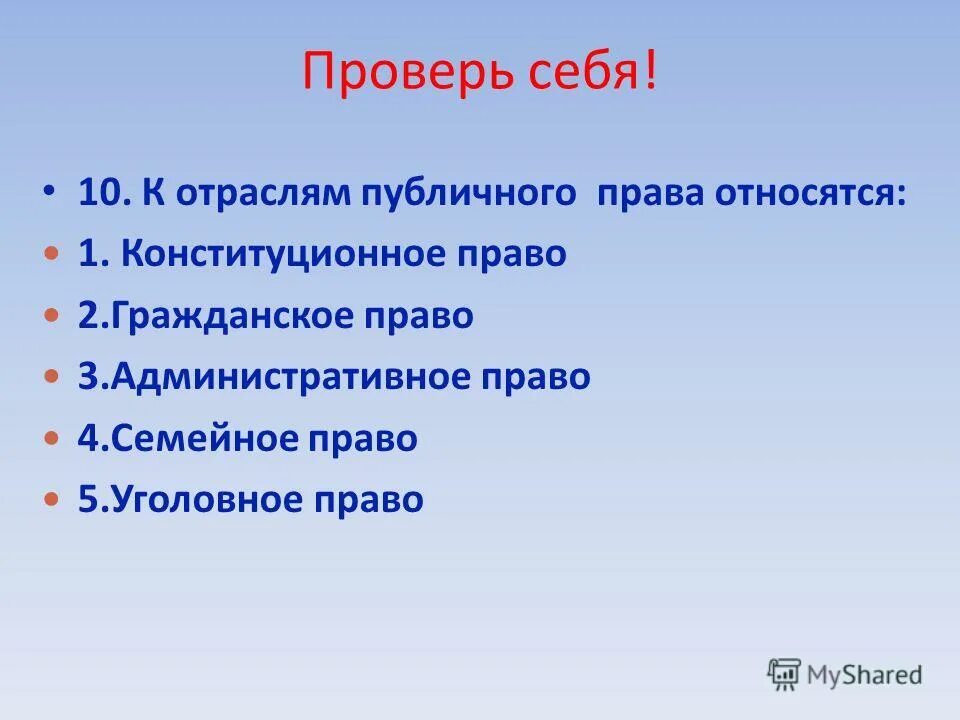 Проверь себя!

• 10. К отраслям публичного права относятся:
• 1. Конституционное право
• 2.Гражданское право
• 3.Административное право
• 4.Семейное право
• 5.Уголовное право

MyShared